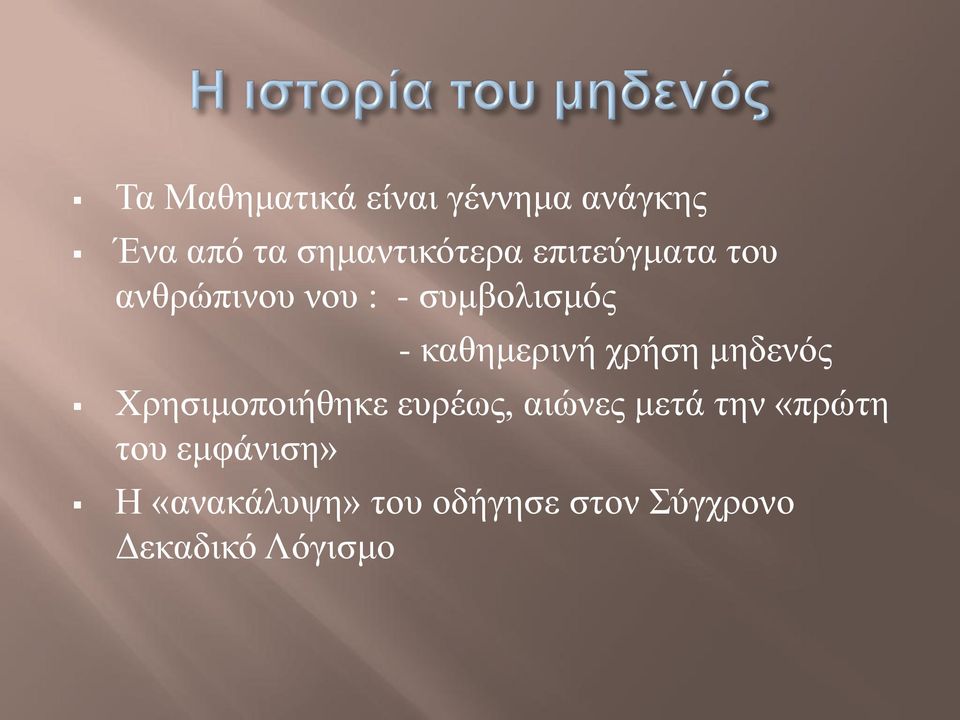 Η ιστορία του μηδενός

▪ Τα Μαθηματικά είναι γέννημα ανάγκης

▪ Ένα από τα σημαντικότερα επιτεύγματα του ανθρώπινου νου : - συμβολισμός
- καθημερινή χρήση μηδενός

▪ Χρησιμοποιήθηκε ευρέως, αιώνες μετά την «πρώτη του εμφάνιση»

▪ Η «ανακάλυψη» του οδήγησε στον Σύγχρονο Δεκαδικό Λόγισμο